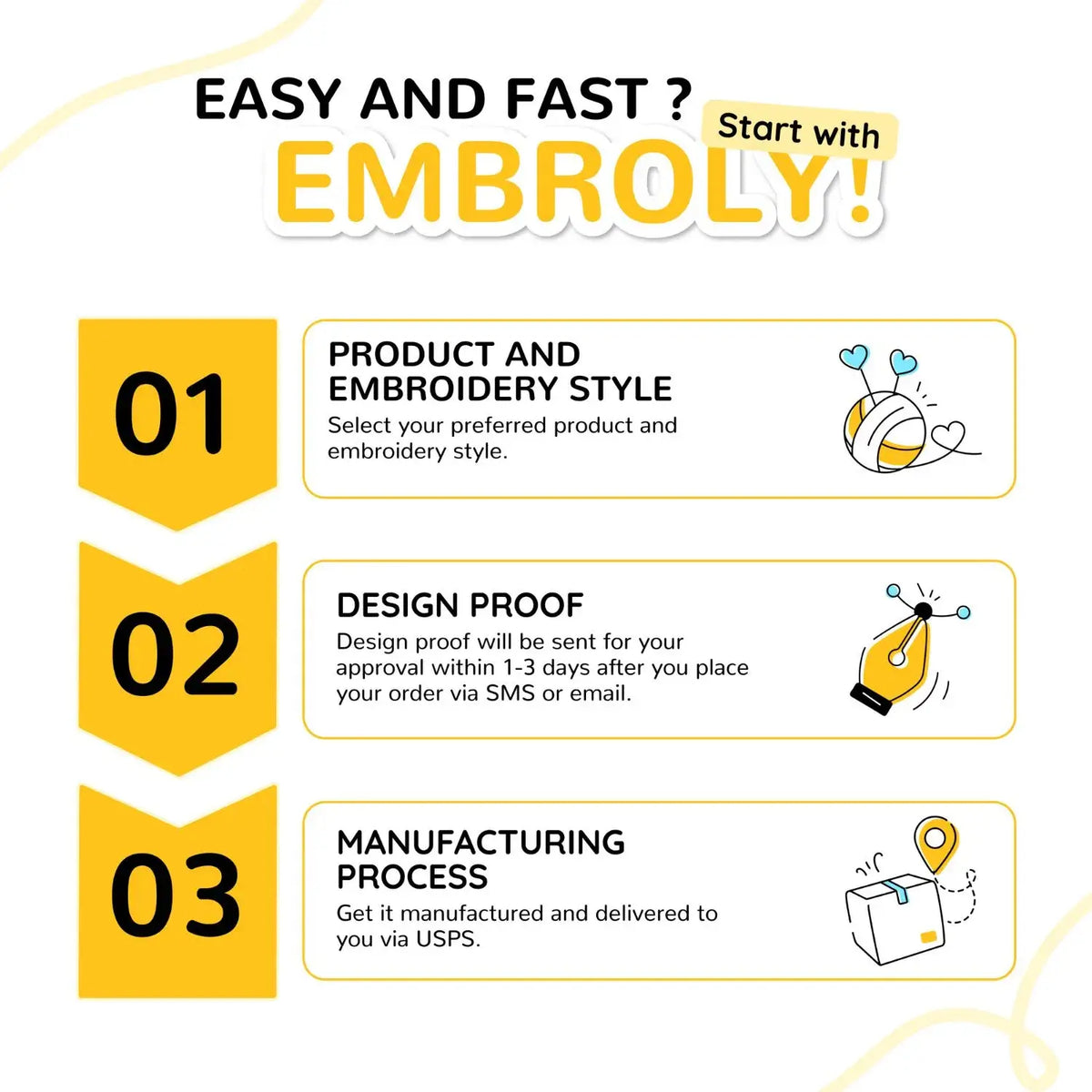 EASY AND FAST ?
Start with
EMBROLY!

01

PRODUCT AND EMBROIDERY STYLE
Select your preferred product and embroidery style.

02

DESIGN PROOF
Design proof will be sent for your approval within 1-3 days after you place your order via SMS or email.

03

MANUFACTURING PROCESS
Get it manufactured and delivered to you via USPS.